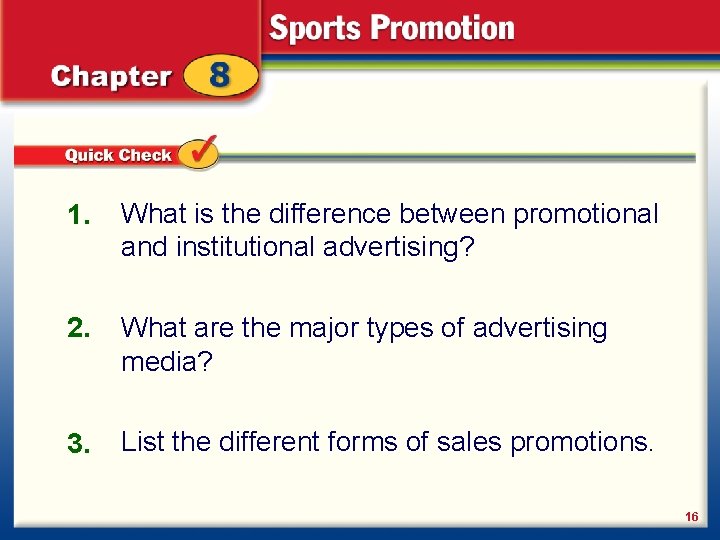 Sports Promotion

Chapter 8

Quick Check

1. What is the difference between promotional and institutional advertising?

2. What are the major types of advertising media?

3. List the different forms of sales promotions.

16